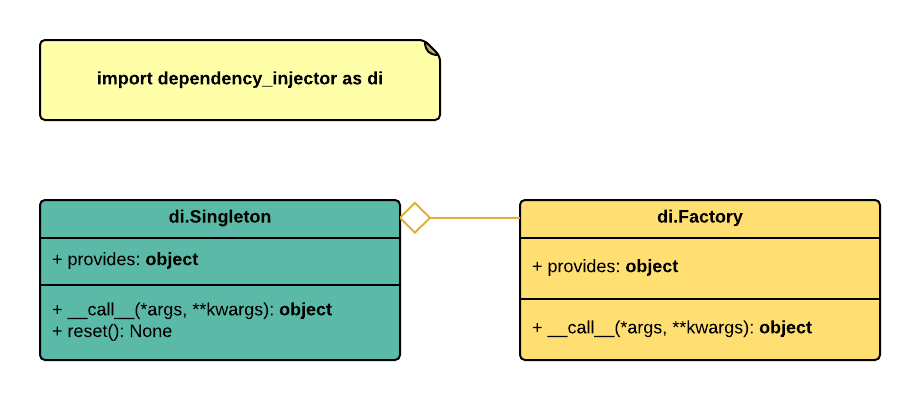 import dependency_injector as di

di.Singleton

+ provides: object

+ __call__(*args, **kwargs): object
+ reset(): None

di.Factory

+ provides: object

+ __call__(*args, **kwargs): object